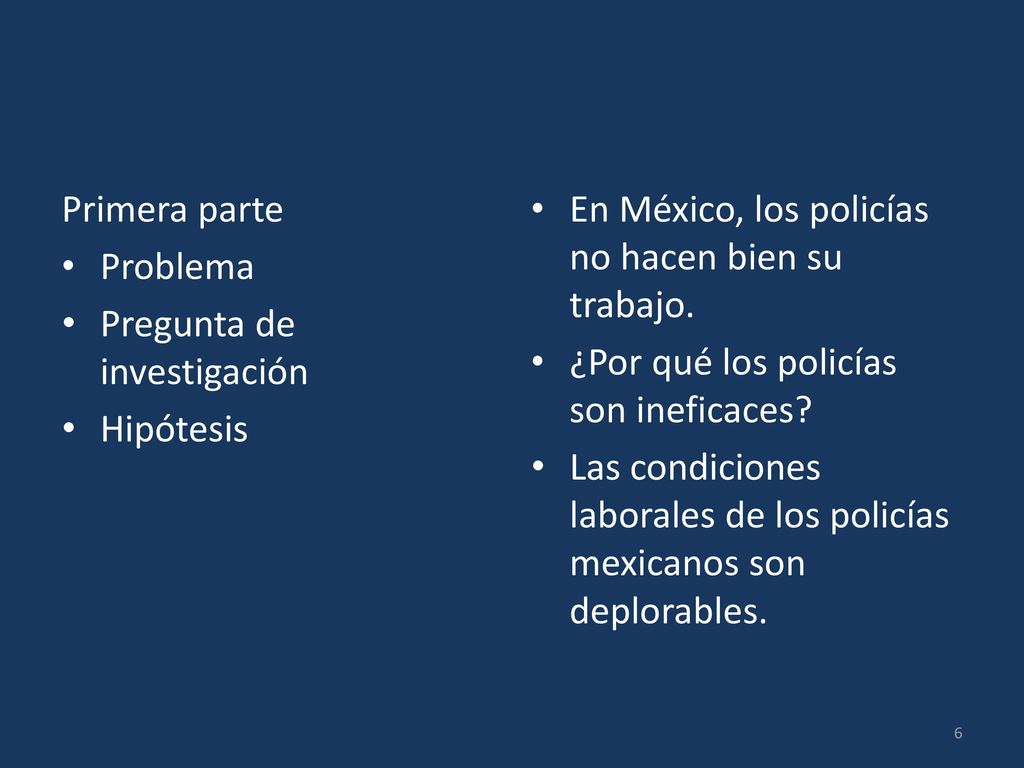 Primera parte

• Problema
• Pregunta de investigación
• Hipótesis

• En México, los policías no hacen bien su trabajo.
• ¿Por qué los policías son ineficaces?
• Las condiciones laborales de los policías mexicanos son deplorables.

6